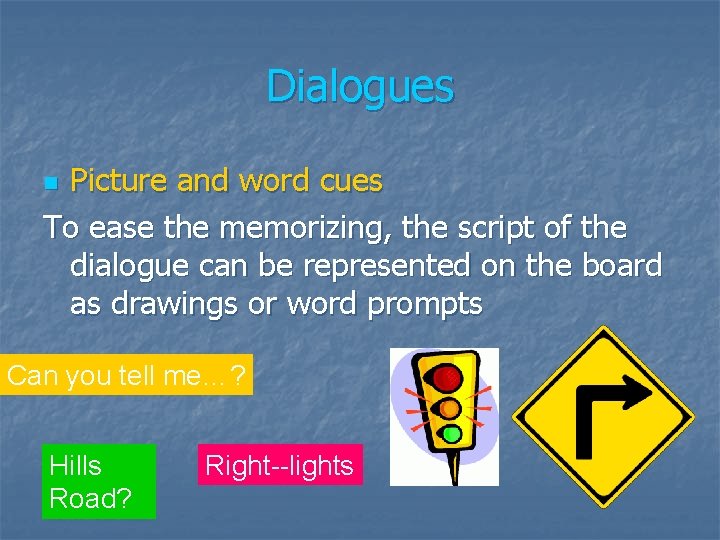 Dialogues

Picture and word cues

To ease the memorizing, the script of the dialogue can be represented on the board as drawings or word prompts

Can you tell me…?

Hills Road?

Right--lights